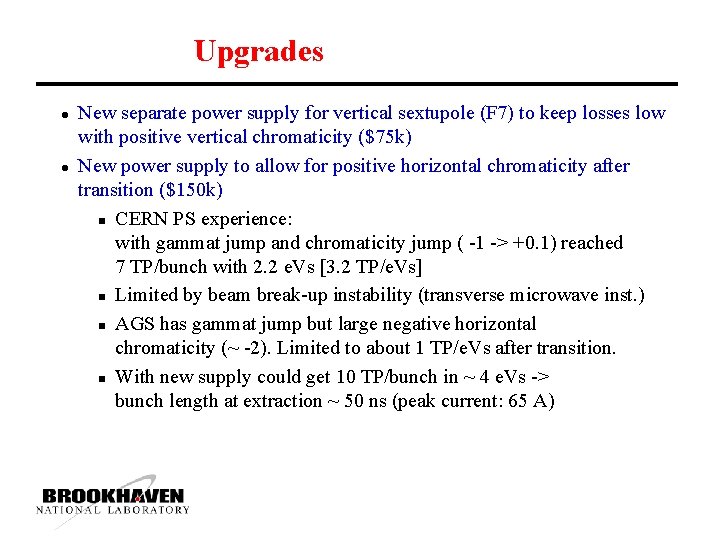 Upgrades

- New separate power supply for vertical sextupole (F7) to keep losses low with positive vertical chromaticity ($75k)
- New power supply to allow for positive horizontal chromaticity after transition ($150k)
  - CERN PS experience:
    with gammat jump and chromaticity jump ( -1 -> +0.1) reached 7 TP/bunch with 2.2 eVs [3.2 TP/eVs]
  - Limited by beam break-up instability (transverse microwave inst.)
  - AGS has gammat jump but large negative horizontal chromaticity (~ -2). Limited to about 1 TP/eVs after transition.
  - With new supply could get 10 TP/bunch in ~ 4 eVs -> bunch length at extraction ~ 50 ns (peak current: 65 A)

BROOKHAVEN
NATIONAL LABORATORY